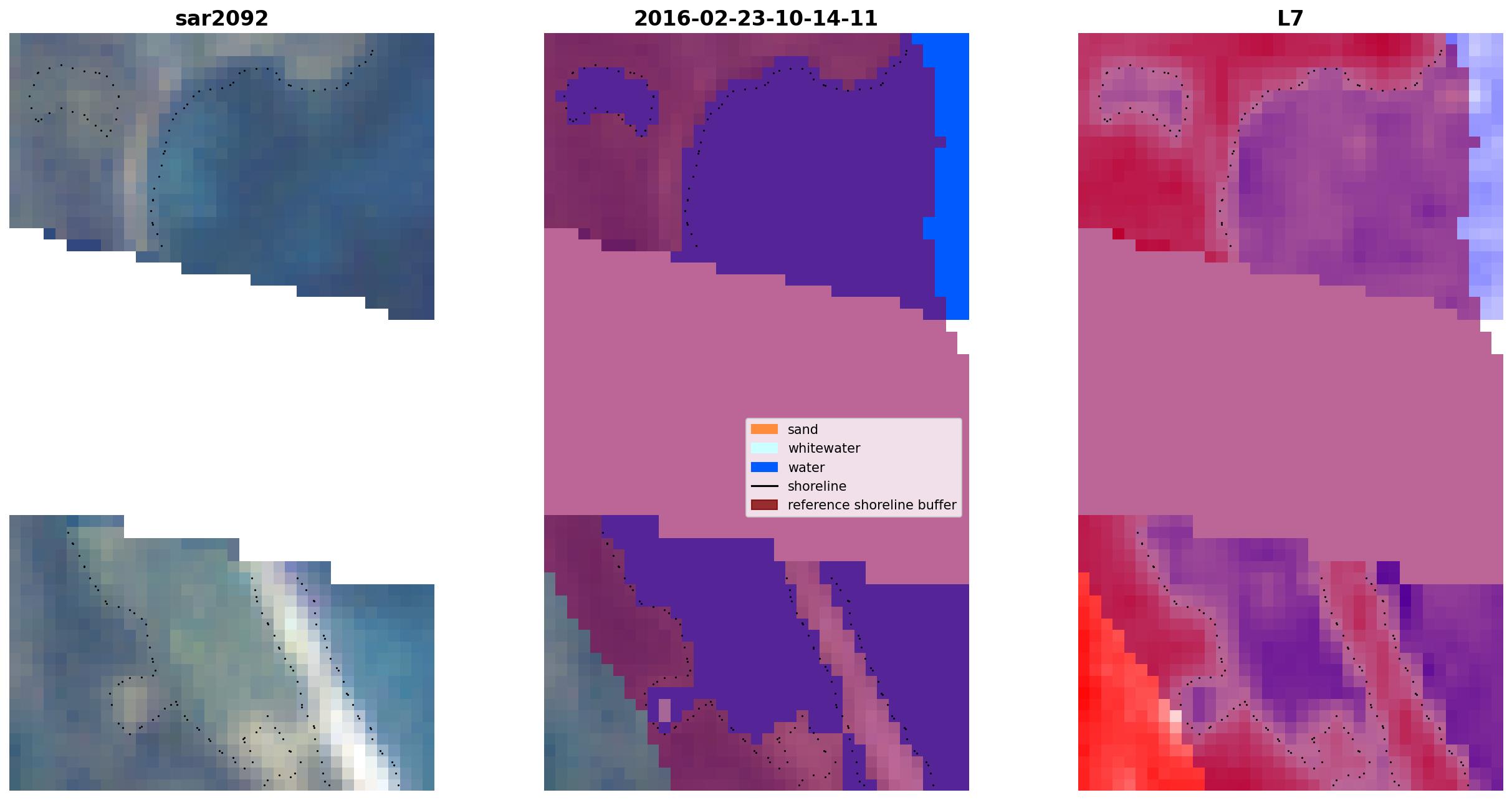 sar2092

2016-02-23-10-14-11

L7

sand
whitewater
water
shoreline
reference shoreline buffer